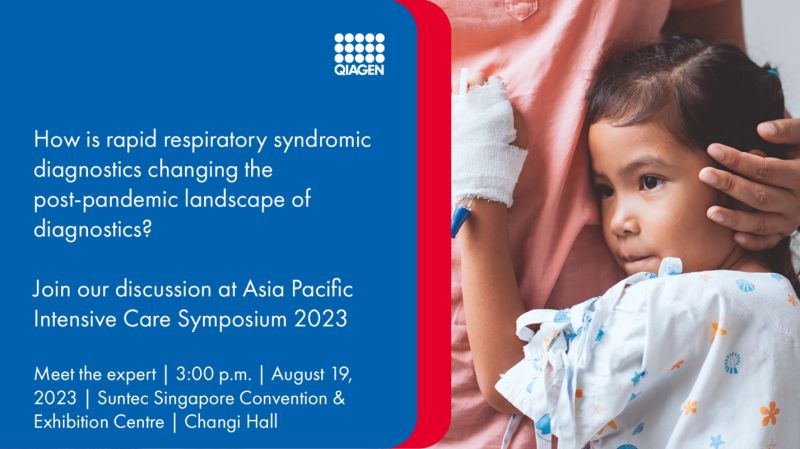 QIAGEN

How is rapid respiratory syndromic diagnostics changing the post-pandemic landscape of diagnostics?

Join our discussion at Asia Pacific Intensive Care Symposium 2023

Meet the expert | 3:00 p.m. | August 19, 2023 | Suntec Singapore Convention & Exhibition Centre | Changi Hall